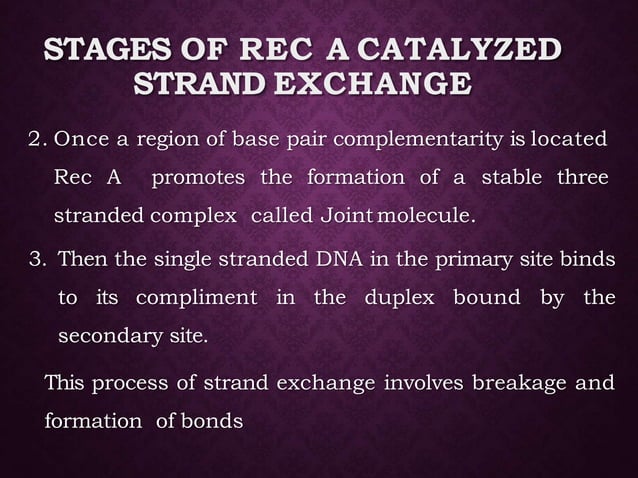 STAGES OF REC A CATALYZED STRAND EXCHANGE

2. Once a region of base pair complementarity is located Rec A promotes the formation of a stable three stranded complex called Joint molecule.

3. Then the single stranded DNA in the primary site binds to its compliment in the duplex bound by the secondary site.

This process of strand exchange involves breakage and formation of bonds